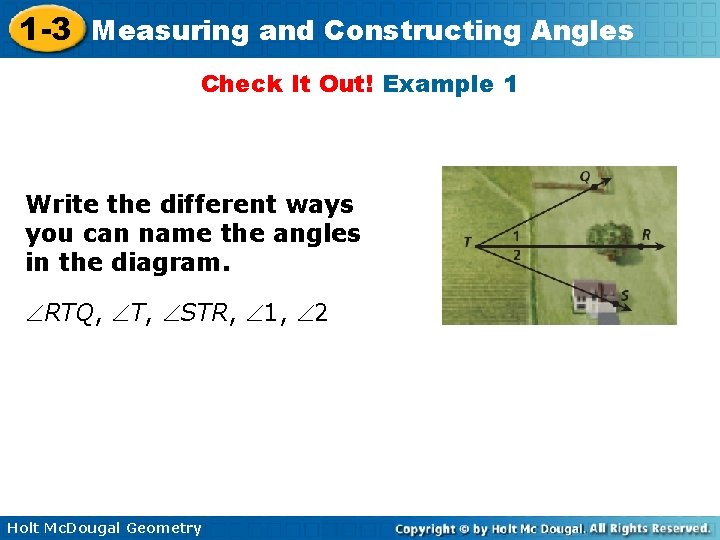 1-3 Measuring and Constructing Angles

Check It Out! Example 1

Write the different ways you can name the angles in the diagram.

$\angle RTQ$, $\angle T$, $\angle STR$, $\angle 1$, $\angle 2$

Q
T
1
2
R
S

Holt McDougal Geometry

Copyright © by Holt Mc Dougal. All Rights Reserved.